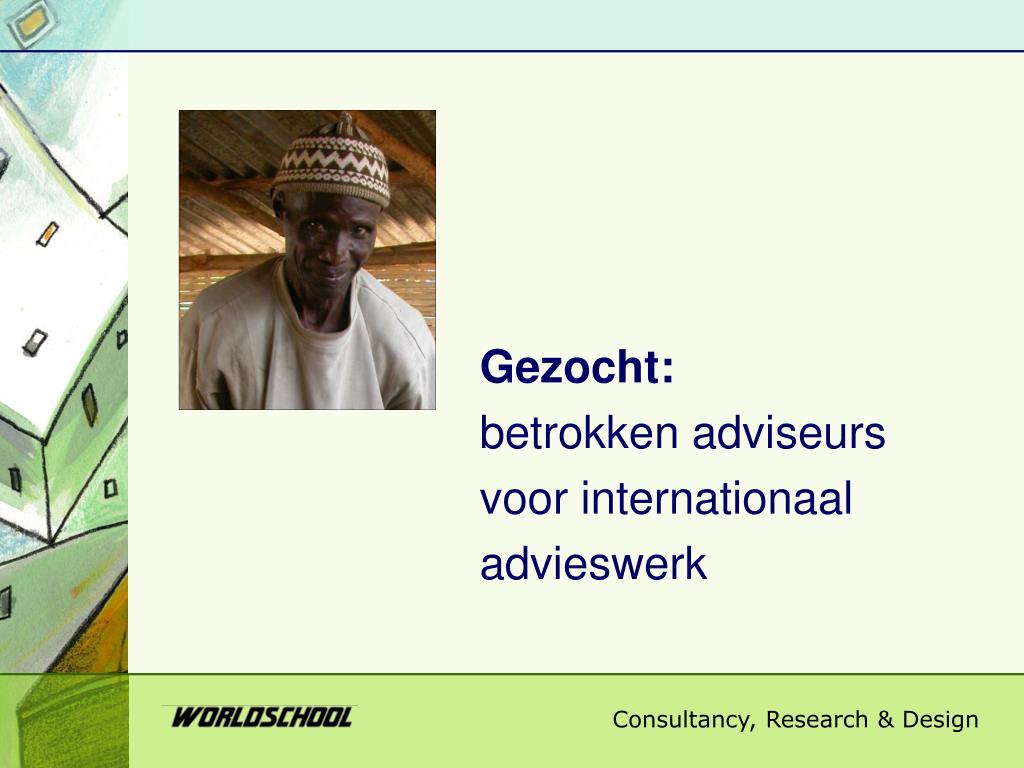 Gezocht:
betrokken adviseurs voor internationaal advieswerk

WORLDSCHOOL

Consultancy, Research & Design